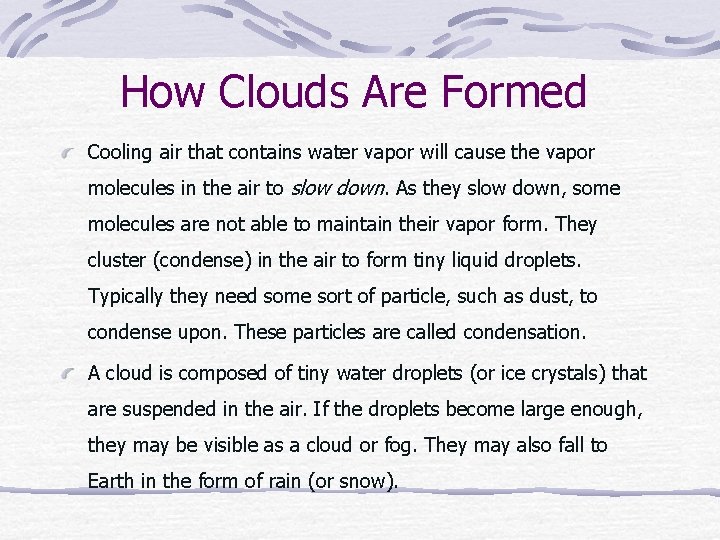 How Clouds Are Formed

Cooling air that contains water vapor will cause the vapor molecules in the air to slow down. As they slow down, some molecules are not able to maintain their vapor form. They cluster (condense) in the air to form tiny liquid droplets. Typically they need some sort of particle, such as dust, to condense upon. These particles are called condensation.

A cloud is composed of tiny water droplets (or ice crystals) that are suspended in the air. If the droplets become large enough, they may be visible as a cloud or fog. They may also fall to Earth in the form of rain (or snow).